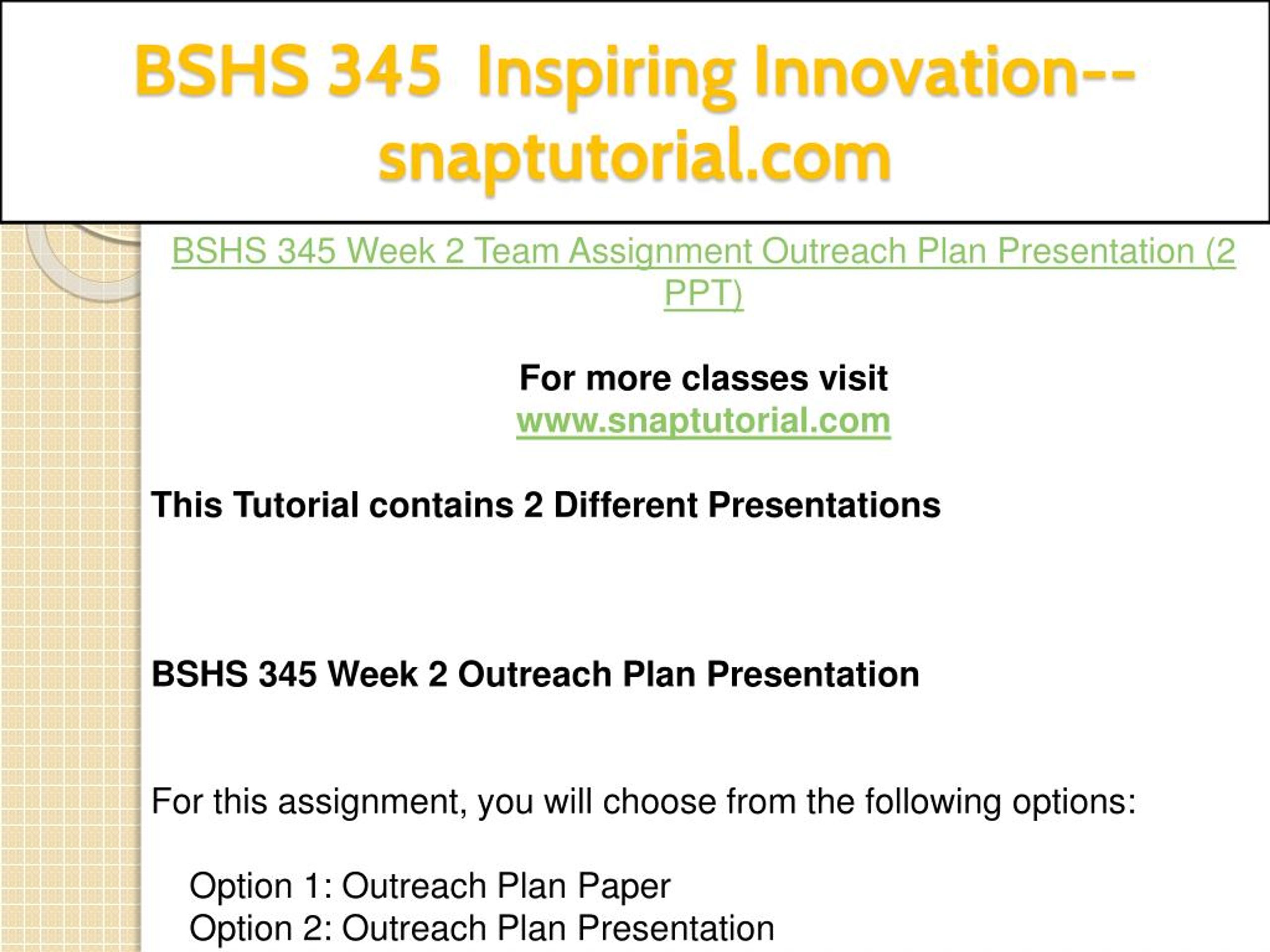 BSHS 345 Inspiring Innovation--snaptutorial.com

BSHS 345 Week 2 Team Assignment Outreach Plan Presentation (2 PPT)

For more classes visit
www.snaptutorial.com

This Tutorial contains 2 Different Presentations

BSHS 345 Week 2 Outreach Plan Presentation

For this assignment, you will choose from the following options:

Option 1: Outreach Plan Paper
Option 2: Outreach Plan Presentation